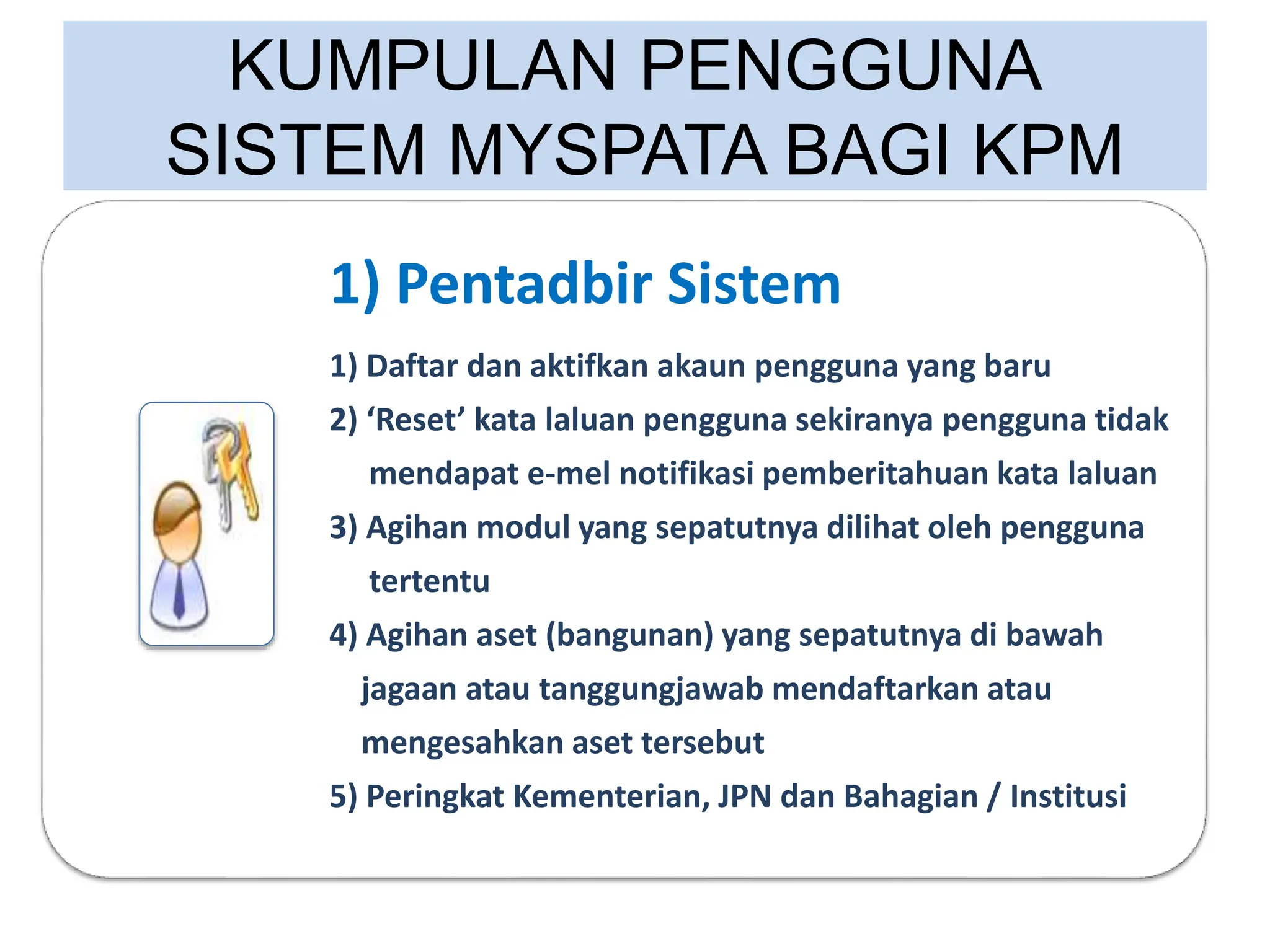 KUMPULAN PENGGUNA SISTEM MYSPATA BAGI KPM

1) Pentadbir Sistem

1) Daftar dan aktifkan akaun pengguna yang baru

2) ‘Reset’ kata laluan pengguna sekiranya pengguna tidak mendapat e-mel notifikasi pemberitahuan kata laluan

3) Agihan modul yang sepatutnya dilihat oleh pengguna tertentu

4) Agihan aset (bangunan) yang sepatutnya di bawah jagaan atau tanggungjawab mendaftarkan atau mengesahkan aset tersebut

5) Peringkat Kementerian, JPN dan Bahagian / Institusi